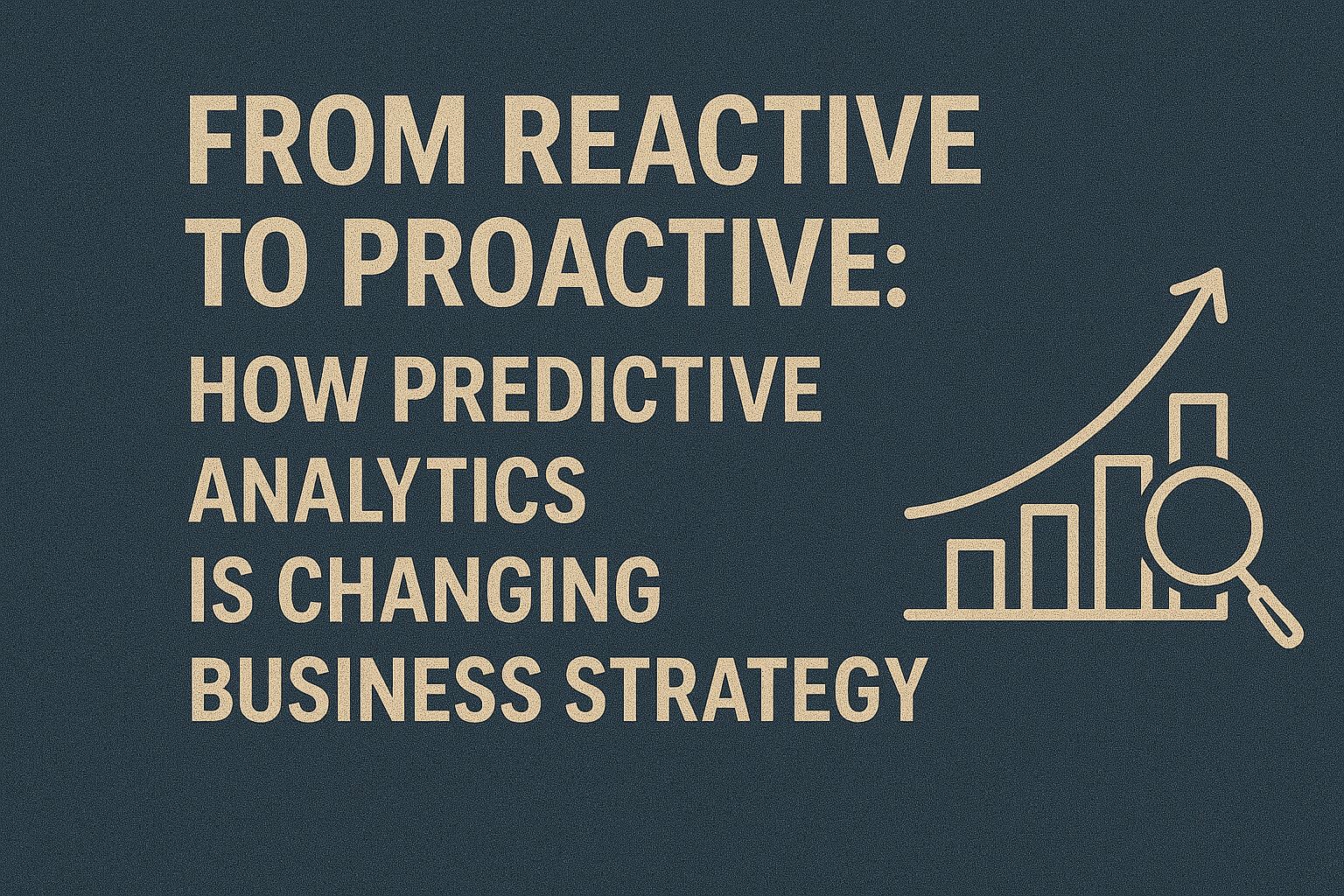 FROM REACTIVE TO PROACTIVE:

HOW PREDICTIVE ANALYTICS IS CHANGING BUSINESS STRATEGY